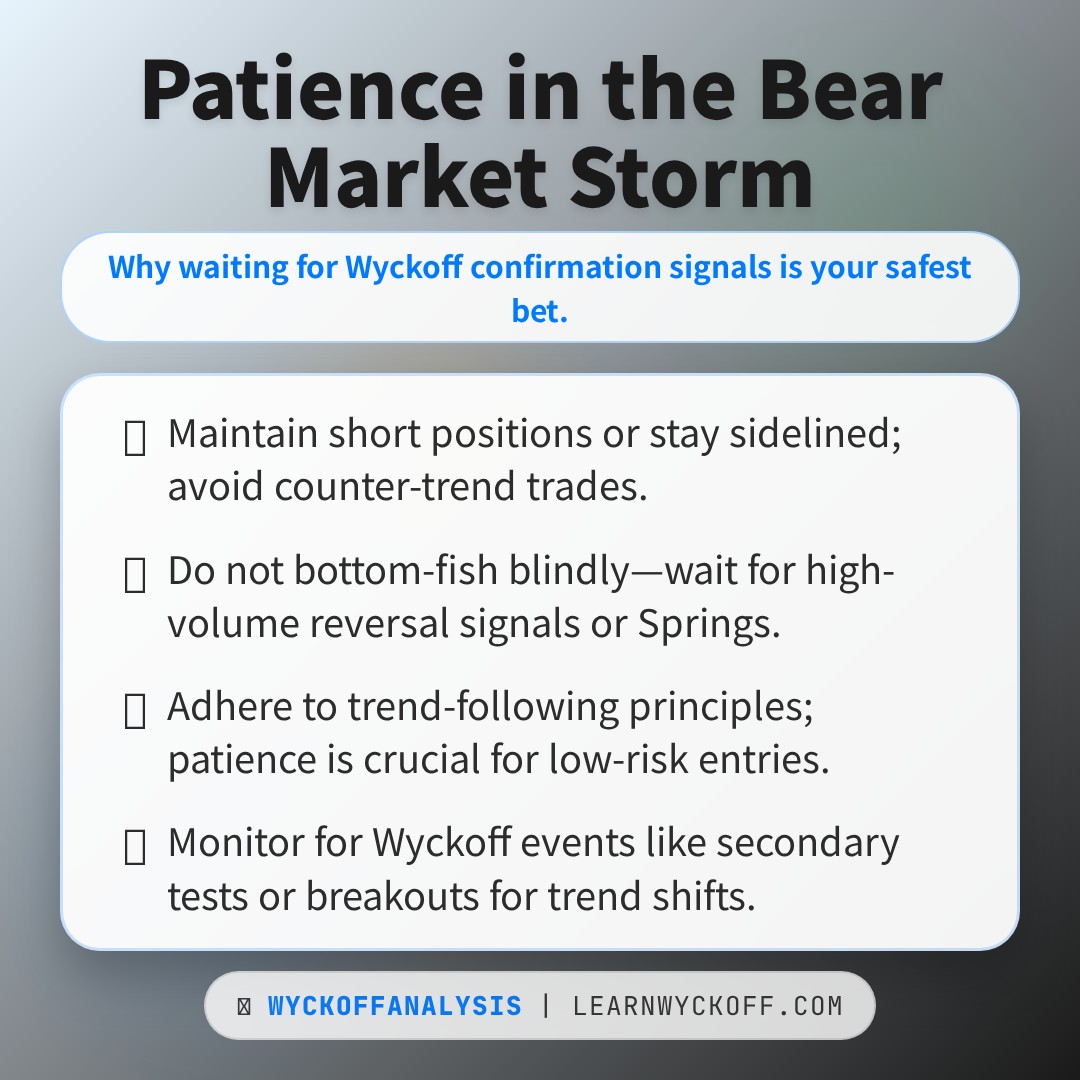 Patience in the Bear Market Storm

Why waiting for Wyckoff confirmation signals is your safest bet.

Maintain short positions or stay sidelined; avoid counter-trend trades.

Do not bottom-fish blindly—wait for high-volume reversal signals or Springs.

Adhere to trend-following principles; patience is crucial for low-risk entries.

Monitor for Wyckoff events like secondary tests or breakouts for trend shifts.

WYCKOFFANALYSIS | LEARNWYCKOFF.COM